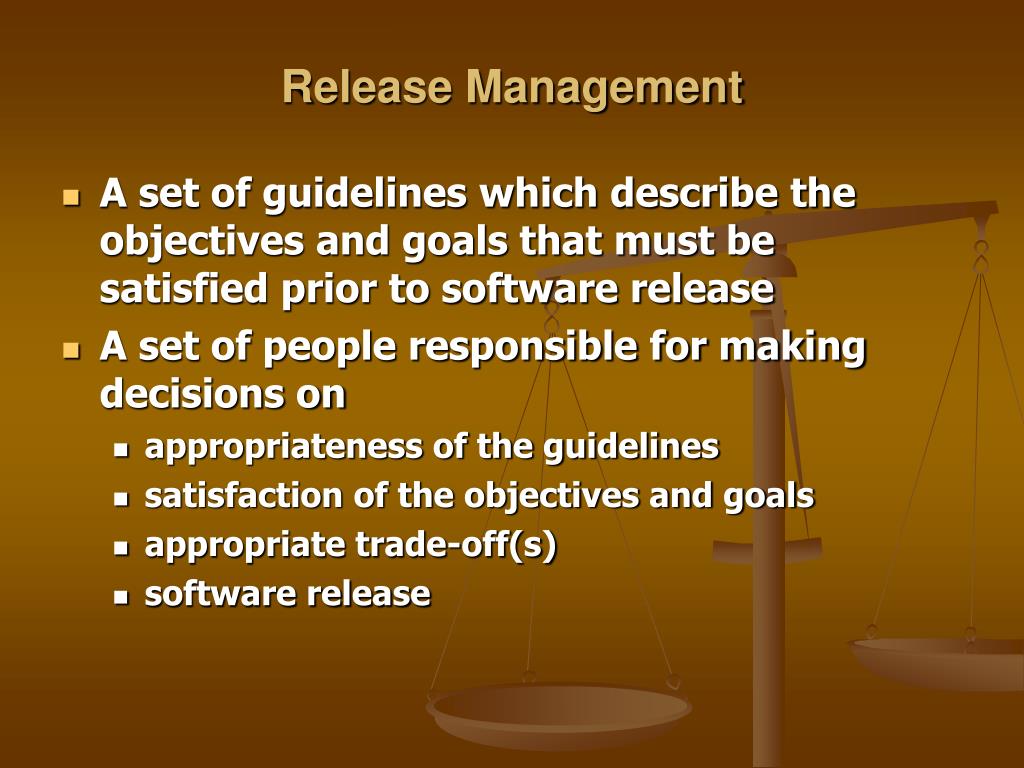 Release Management

- A set of guidelines which describe the objectives and goals that must be satisfied prior to software release
- A set of people responsible for making decisions on
  - appropriateness of the guidelines
  - satisfaction of the objectives and goals
  - appropriate trade-off(s)
  - software release